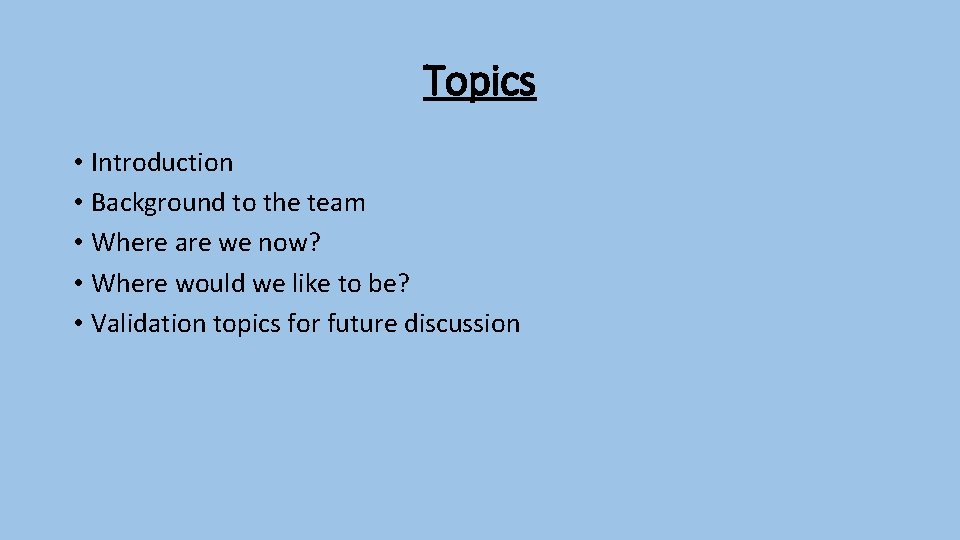 Topics

• Introduction
• Background to the team
• Where are we now?
• Where would we like to be?
• Validation topics for future discussion